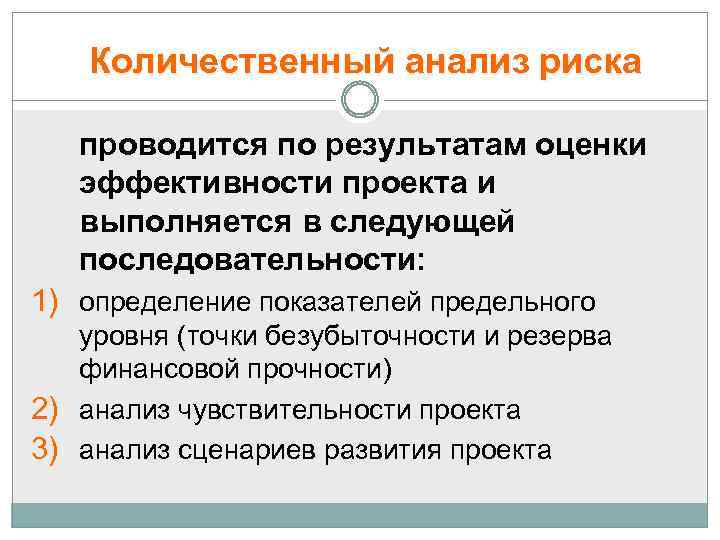 Количественный анализ риска

проводится по результатам оценки эффективности проекта и выполняется в следующей последовательности:

1) определение показателей предельного уровня (точки безубыточности и резерва финансовой прочности)
2) анализ чувствительности проекта
3) анализ сценариев развития проекта